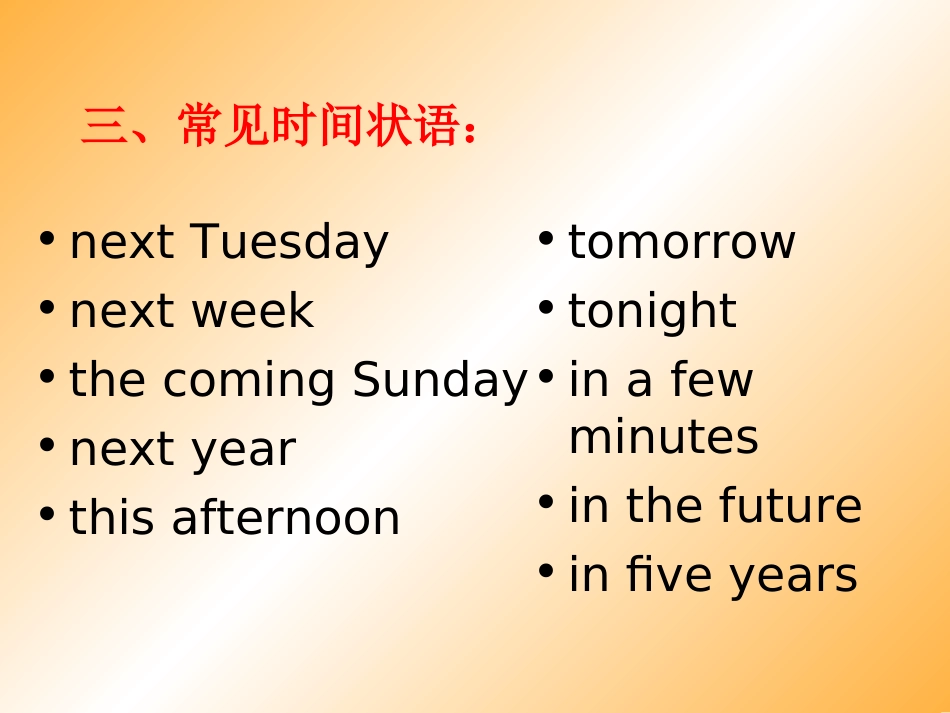 三、常见时间状语：

• next Tuesday
• next week
• the coming Sunday
• next year
• this afternoon

• tomorrow
• tonight
• in a few minutes
• in the future
• in five years